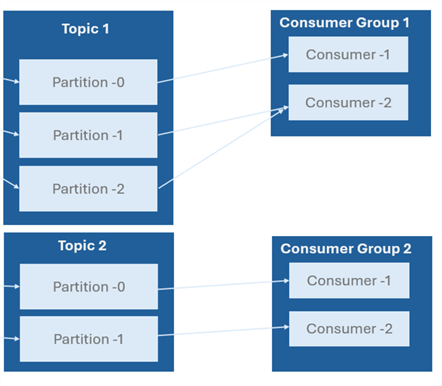 Topic 1

Partition -0

Partition -1

Partition -2

Consumer Group 1

Consumer -1

Consumer -2

Topic 2

Partition -0

Partition -1

Consumer Group 2

Consumer -1

Consumer -2